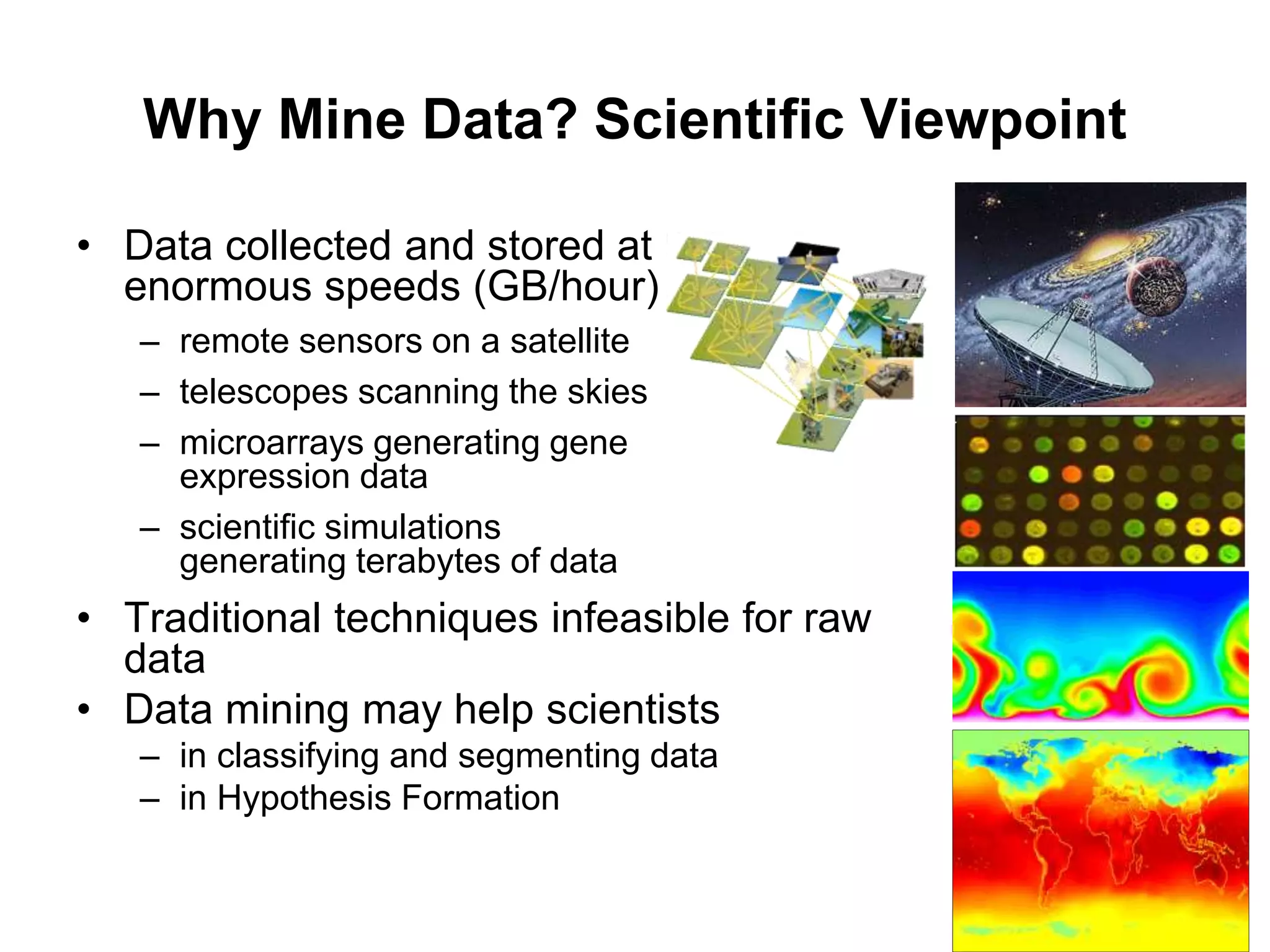 Why Mine Data? Scientific Viewpoint

• Data collected and stored at enormous speeds (GB/hour)
  – remote sensors on a satellite
  – telescopes scanning the skies
  – microarrays generating gene expression data
  – scientific simulations generating terabytes of data
• Traditional techniques infeasible for raw data
• Data mining may help scientists
  – in classifying and segmenting data
  – in Hypothesis Formation